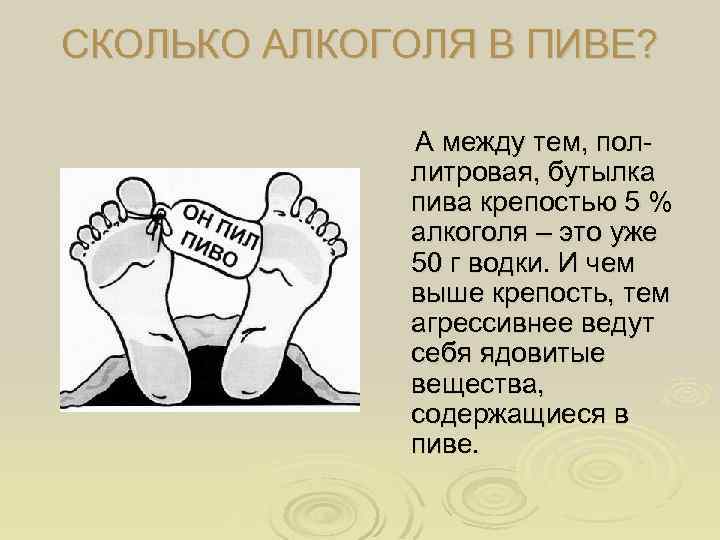 СКОЛЬКО АЛКОГОЛЯ В ПИВЕ?

ОН ПИЛ ПИВО

А между тем, пол-литровая, бутылка пива крепостью 5 % алкоголя – это уже 50 г водки. И чем выше крепость, тем агрессивнее ведут себя ядовитые вещества, содержащиеся в пиве.